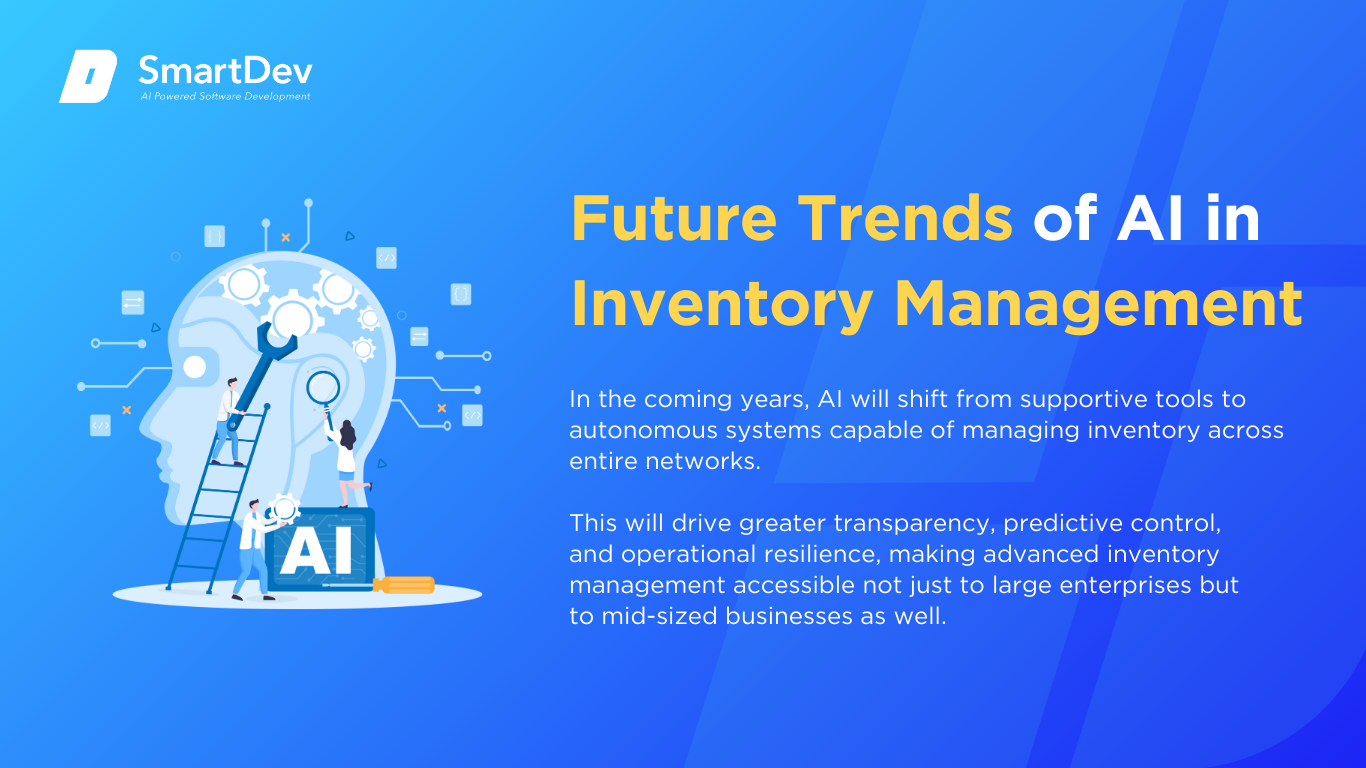 SmartDev
AI Powered Software Development

Future Trends of AI in Inventory Management

In the coming years, AI will shift from supportive tools to autonomous systems capable of managing inventory across entire networks.

This will drive greater transparency, predictive control, and operational resilience, making advanced inventory management accessible not just to large enterprises but to mid-sized businesses as well.

AI